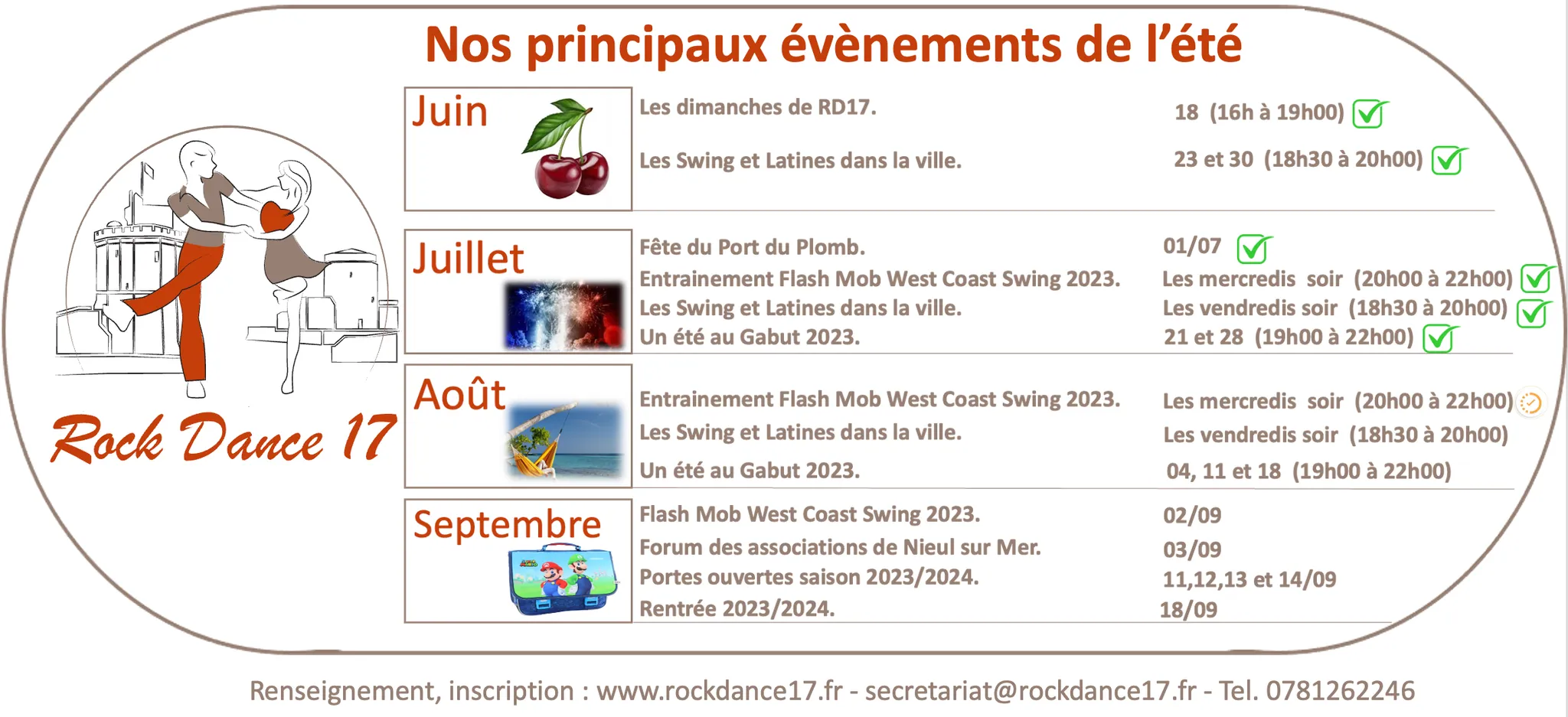 Nos principaux évènements de l'été

Rock Dance 17

| | | |
|---|---|---|
| Juin | Les dimanches de RD17. | 18 (16h à 19h00) |
| | Les Swing et Latines dans la ville. | 23 et 30 (18h30 à 20h00) |
| Juillet | Fête du Port du Plomb. | 01/07 |
| | Entrainement Flash Mob West Coast Swing 2023. | Les mercredis soir (20h00 à 22h00) |
| | Les Swing et Latines dans la ville. | Les vendredis soir (18h30 à 20h00) |
| | Un été au Gabut 2023. | 21 et 28 (19h00 à 22h00) |
| Août | Entrainement Flash Mob West Coast Swing 2023. | Les mercredis soir (20h00 à 22h00) |
| | Les Swing et Latines dans la ville. | Les vendredis soir (18h30 à 20h00) |
| | Un été au Gabut 2023. | 04, 11 et 18 (19h00 à 22h00) |
| Septembre | Flash Mob West Coast Swing 2023. | 02/09 |
| | Forum des associations de Nieul sur Mer. | 03/09 |
| | Portes ouvertes saison 2023/2024. | 11,12,13 et 14/09 |
| | Rentrée 2023/2024. | 18/09 |

Renseignement, inscription : www.rockdance17.fr - secretariat@rockdance17.fr - Tel. 0781262246